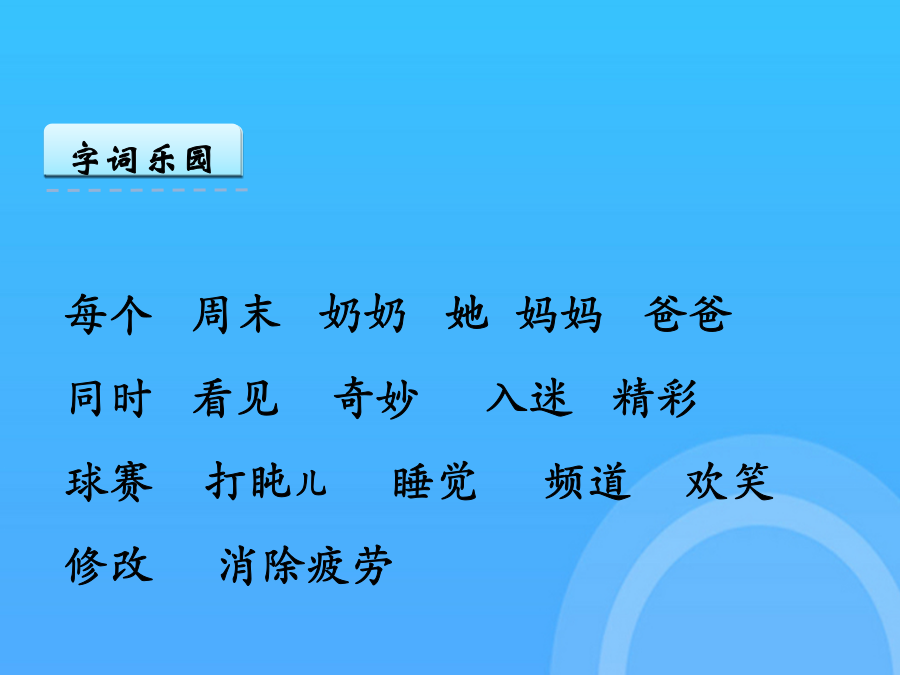 字词乐园

每个　周末　奶奶　她　妈妈　爸爸

同时　看见　奇妙　入迷　精彩

球赛　打盹儿　睡觉　频道　欢笑

修改　消除疲劳